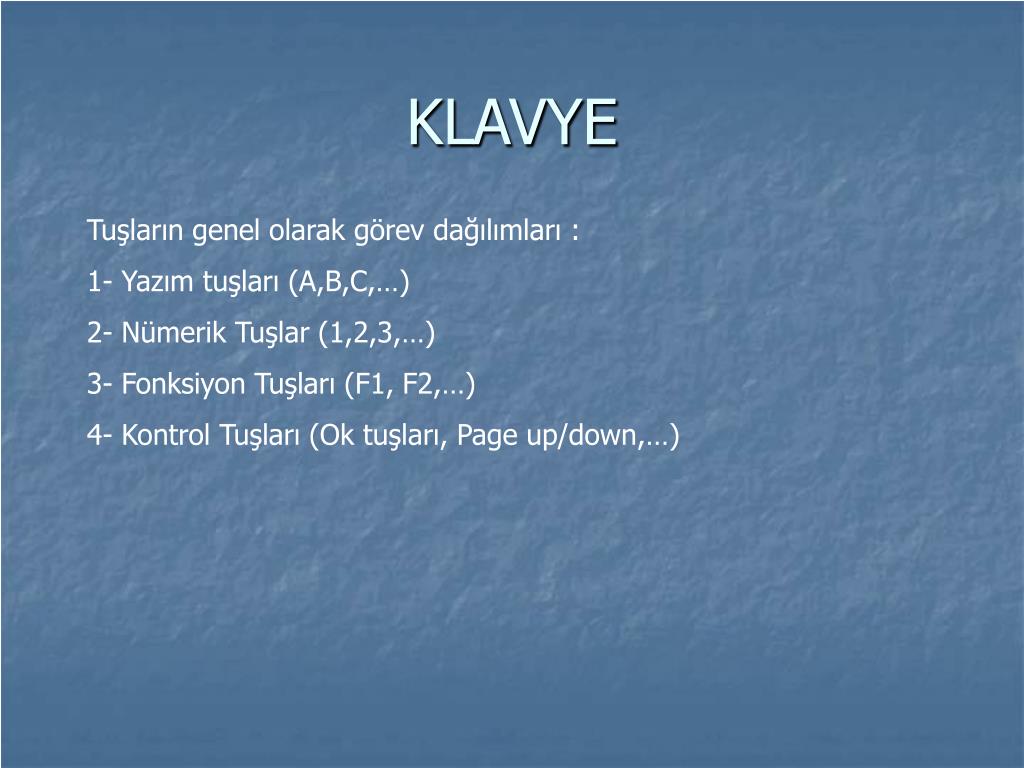 KLAVYE

Tuşların genel olarak görev dağılımları :

1- Yazım tuşları (A,B,C,…)

2- Nümerik Tuşlar (1,2,3,…)

3- Fonksiyon Tuşları (F1, F2,…)

4- Kontrol Tuşları (Ok tuşları, Page up/down,…)